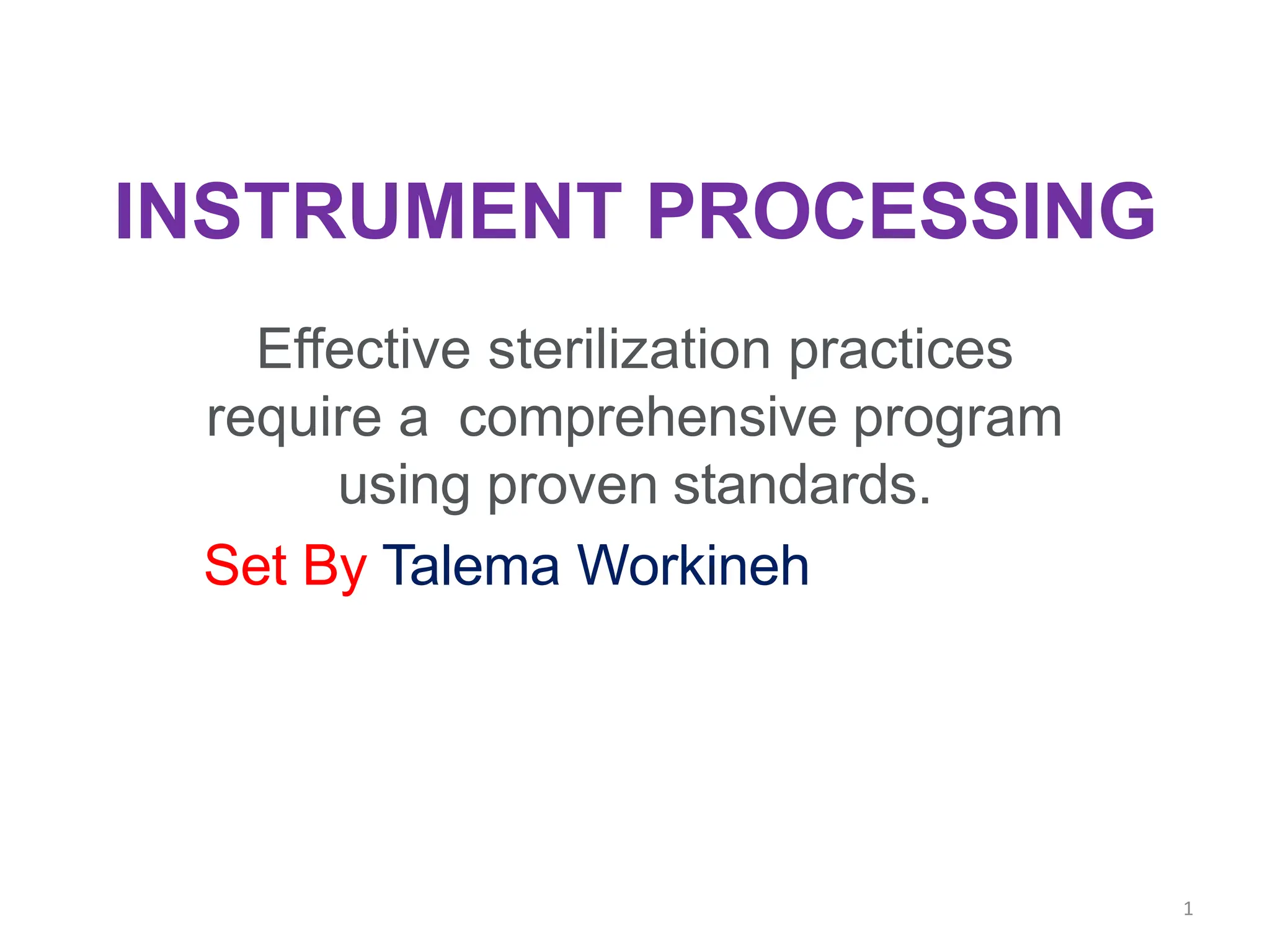 INSTRUMENT PROCESSING

Effective sterilization practices require a comprehensive program using proven standards.

Set By Talema Workineh

1